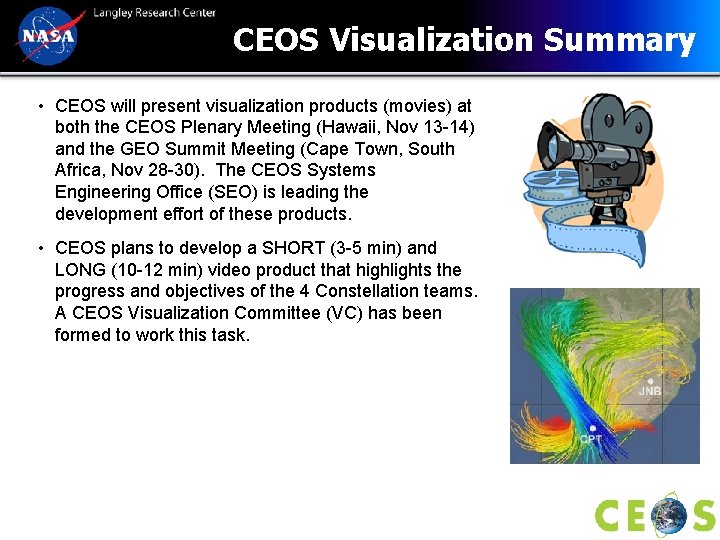 NASA

Langley Research Center

CEOS Visualization Summary

• CEOS will present visualization products (movies) at both the CEOS Plenary Meeting (Hawaii, Nov 13-14) and the GEO Summit Meeting (Cape Town, South Africa, Nov 28-30). The CEOS Systems Engineering Office (SEO) is leading the development effort of these products.

• CEOS plans to develop a SHORT (3-5 min) and LONG (10-12 min) video product that highlights the progress and objectives of the 4 Constellation teams. A CEOS Visualization Committee (VC) has been formed to work this task.

JNB

CPT

CEOS